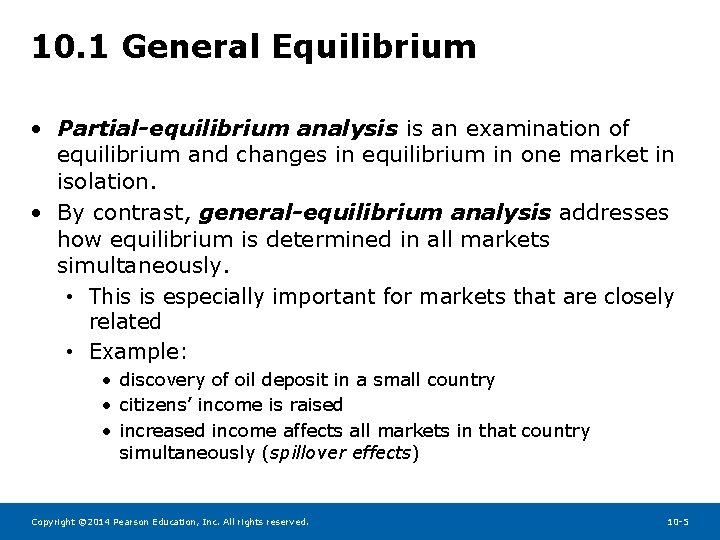 10.1 General Equilibrium

• Partial-equilibrium analysis is an examination of equilibrium and changes in equilibrium in one market in isolation.
• By contrast, general-equilibrium analysis addresses how equilibrium is determined in all markets simultaneously.
  • This is especially important for markets that are closely related
  • Example:
    • discovery of oil deposit in a small country
    • citizens' income is raised
    • increased income affects all markets in that country simultaneously (spillover effects)

Copyright ©2014 Pearson Education, Inc. All rights reserved.

10-5